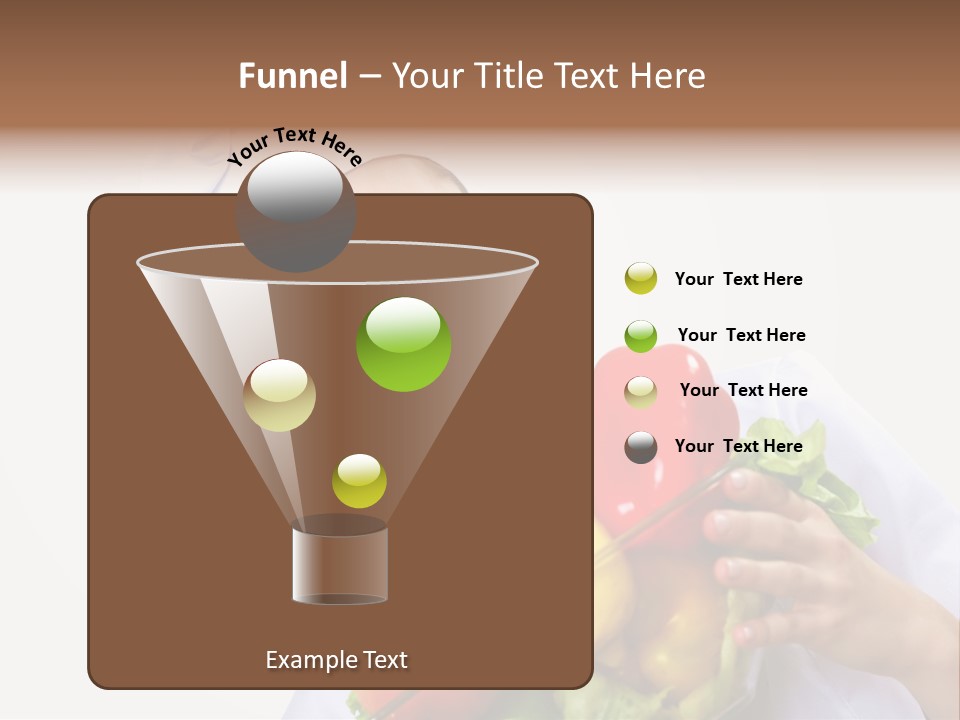 Funnel – Your Title Text Here

Your Text Here

Your Text Here

Your Text Here

Your Text Here

Your Text Here

Example Text